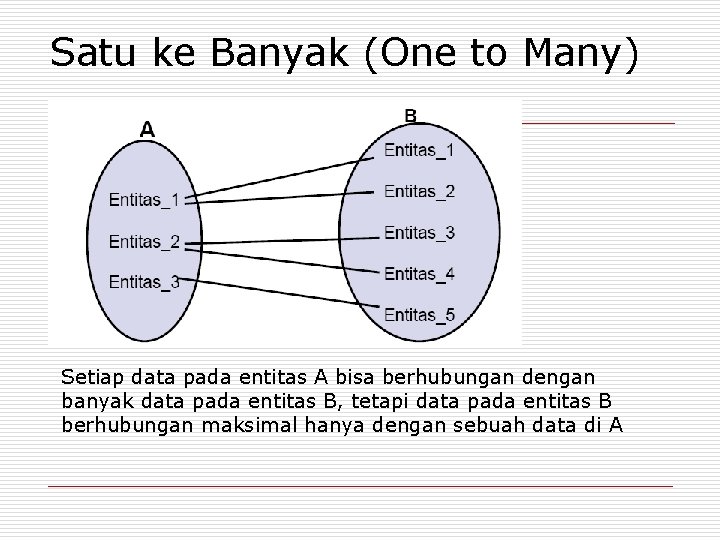 Satu ke Banyak (One to Many)

A

Entitas_1
Entitas_2
Entitas_3

B

Entitas_1
Entitas_2
Entitas_3
Entitas_4
Entitas_5

Setiap data pada entitas A bisa berhubungan dengan banyak data pada entitas B, tetapi data pada entitas B berhubungan maksimal hanya dengan sebuah data di A